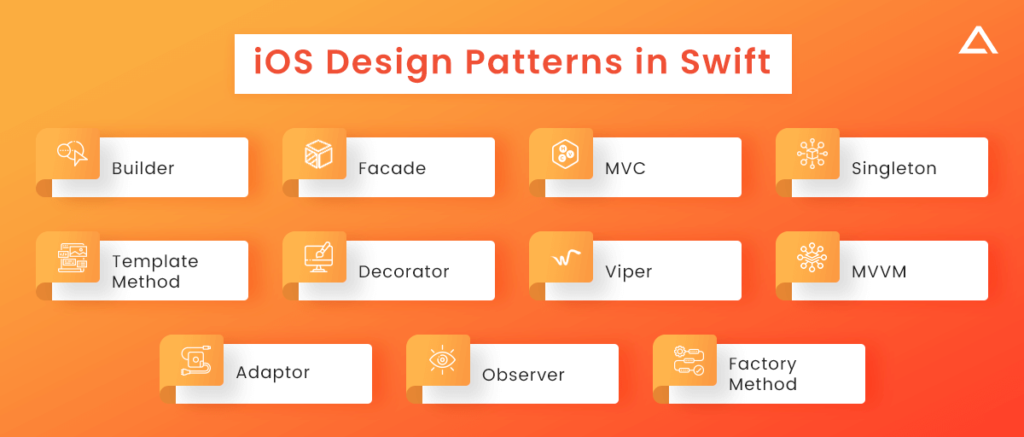 iOS Design Patterns in Swift

Builder

Facade

MVC

Singleton

Template Method

Decorator

Viper

MVVM

Adaptor

Observer

Factory Method